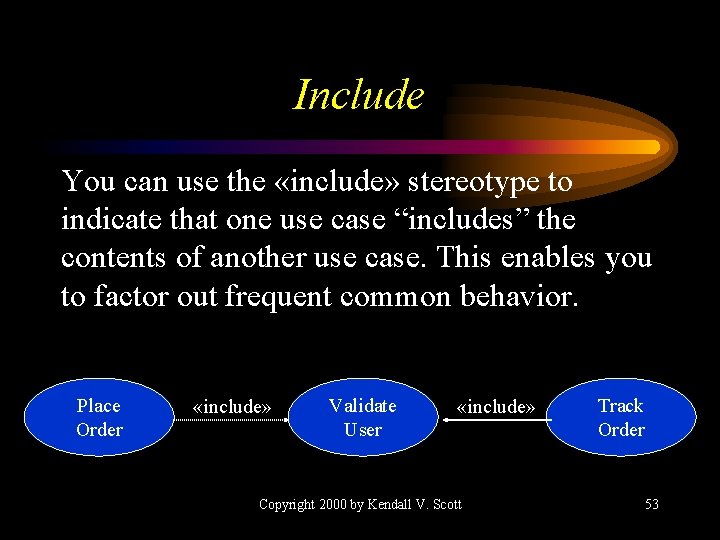 Include

You can use the «include» stereotype to indicate that one use case “includes” the contents of another use case. This enables you to factor out frequent common behavior.

Place Order

«include»

Validate User

«include»

Track Order

Copyright 2000 by Kendall V. Scott

53